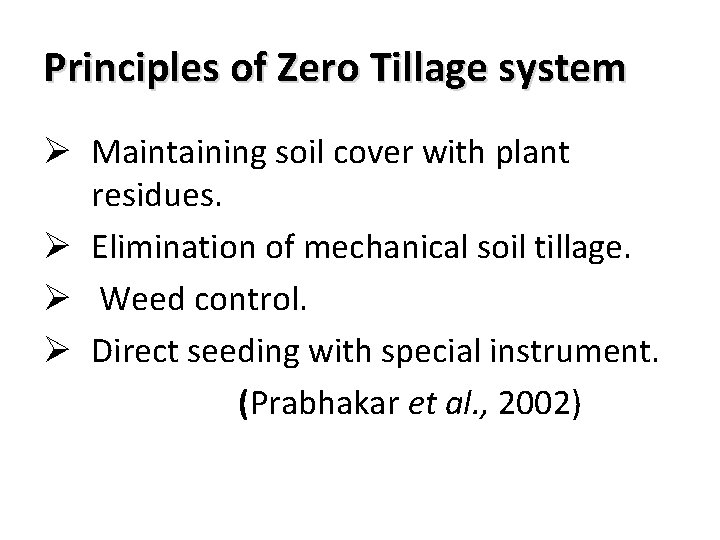 Principles of Zero Tillage system

➢ Maintaining soil cover with plant residues.

➢ Elimination of mechanical soil tillage.

➢ Weed control.

➢ Direct seeding with special instrument.

(Prabhakar et al., 2002)